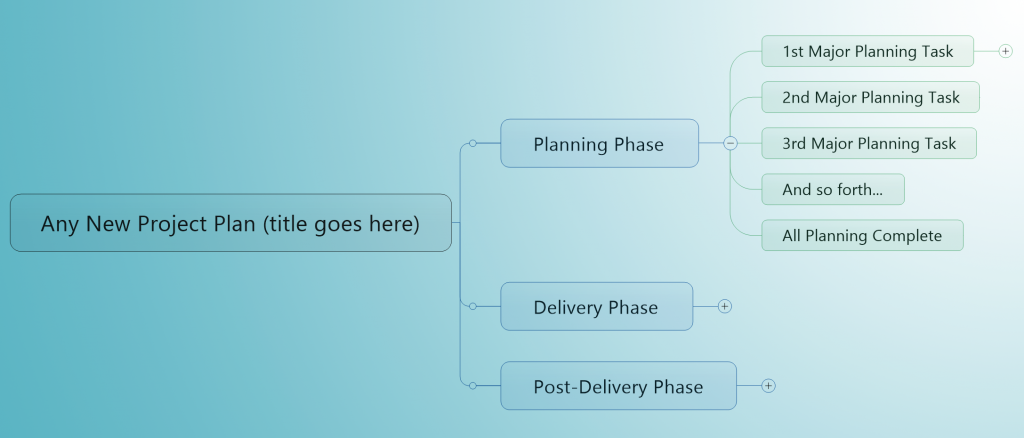 Any New Project Plan (title goes here)

Planning Phase

1st Major Planning Task

2nd Major Planning Task

3rd Major Planning Task

And so forth...

All Planning Complete

Delivery Phase

Post-Delivery Phase